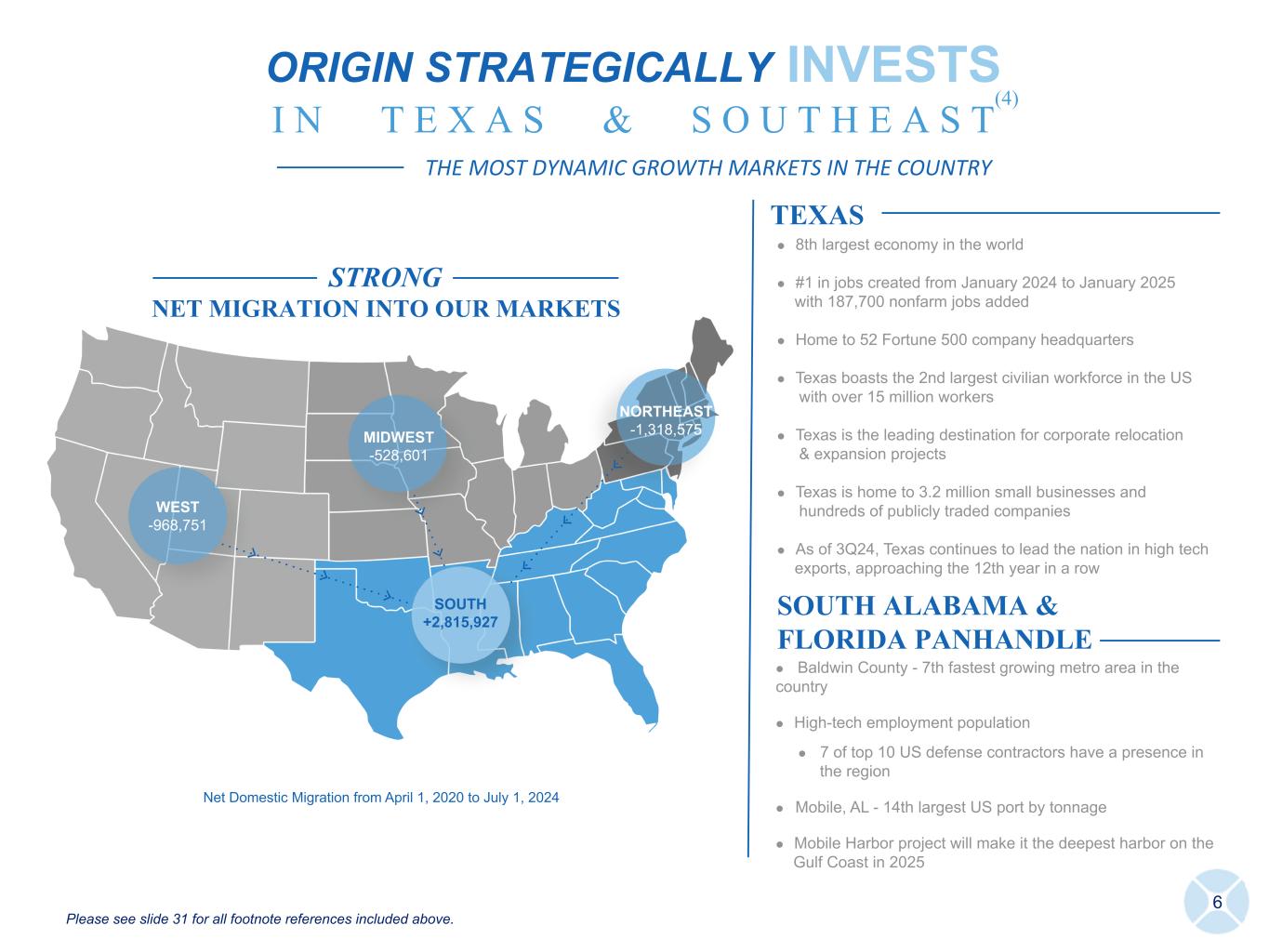 ORIGIN STRATEGICALLY INVESTS
IN TEXAS & SOUTHEAST$^{(4)}$

THE MOST DYNAMIC GROWTH MARKETS IN THE COUNTRY

STRONG
NET MIGRATION INTO OUR MARKETS

WEST
-968,751

MIDWEST
-528,601

NORTHEAST
-1,318,575

SOUTH
+2,815,927

Net Domestic Migration from April 1, 2020 to July 1, 2024

TEXAS

• 8th largest economy in the world

• #1 in jobs created from January 2024 to January 2025 with 187,700 nonfarm jobs added

• Home to 52 Fortune 500 company headquarters

• Texas boasts the 2nd largest civilian workforce in the US with over 15 million workers

• Texas is the leading destination for corporate relocation & expansion projects

• Texas is home to 3.2 million small businesses and hundreds of publicly traded companies

• As of 3Q24, Texas continues to lead the nation in high tech exports, approaching the 12th year in a row

SOUTH ALABAMA &
FLORIDA PANHANDLE

• Baldwin County - 7th fastest growing metro area in the country

• High-tech employment population

• 7 of top 10 US defense contractors have a presence in the region

• Mobile, AL - 14th largest US port by tonnage

• Mobile Harbor project will make it the deepest harbor on the Gulf Coast in 2025

Please see slide 31 for all footnote references included above.

6